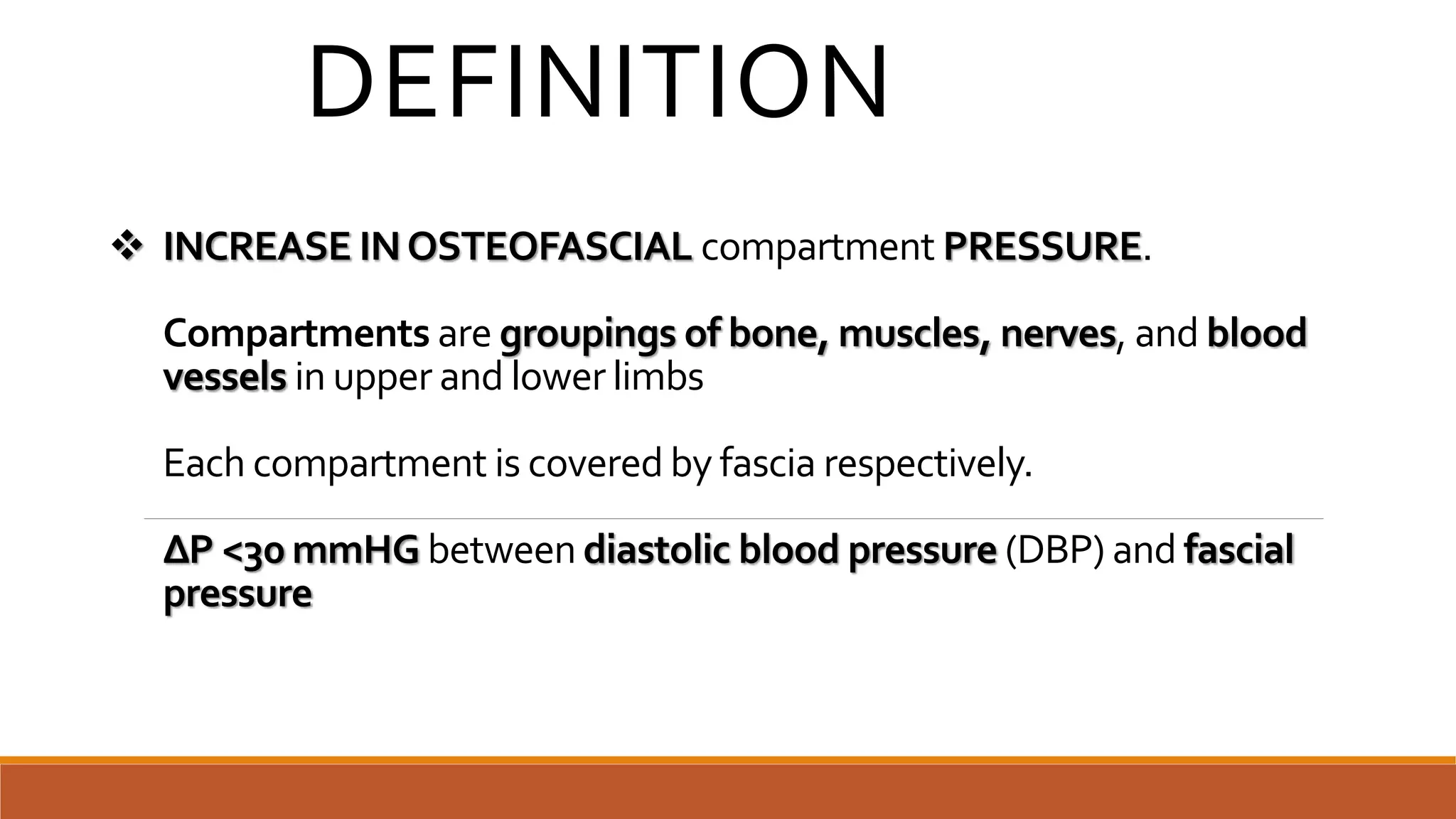 DEFINITION

❖ INCREASE IN OSTEOFASCIAL compartment PRESSURE.

Compartments are groupings of bone, muscles, nerves, and blood vessels in upper and lower limbs

Each compartment is covered by fascia respectively.

ΔP <30 mmHG between diastolic blood pressure (DBP) and fascial pressure